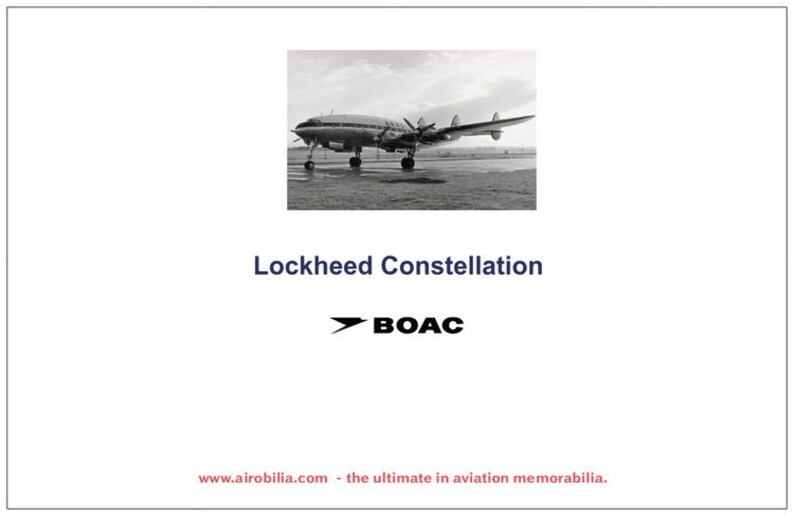 Lockheed Constellation

BOAC

www.airobilia.com - the ultimate in aviation memorabilia.